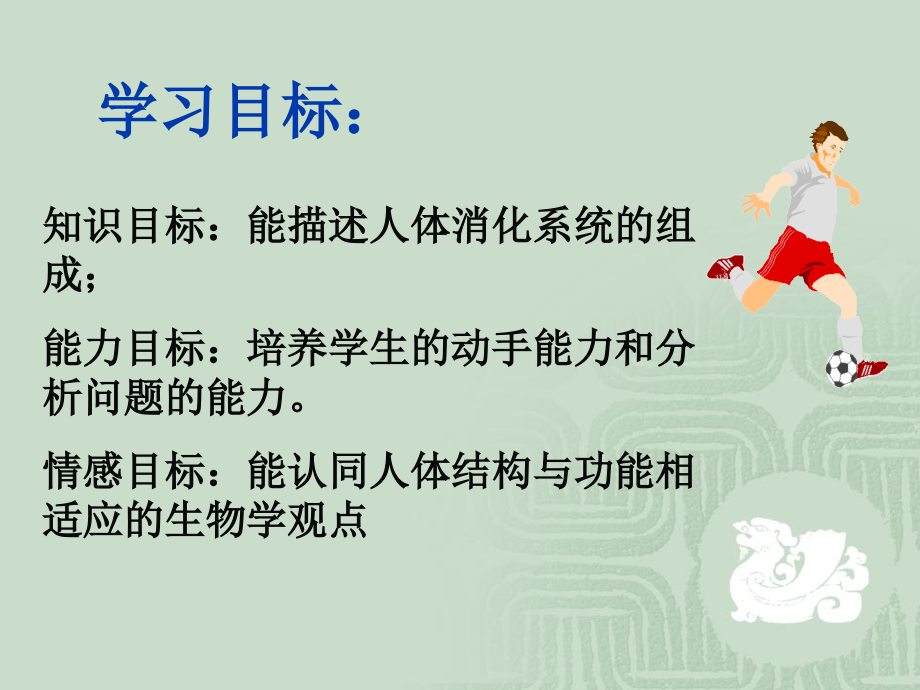 学习目标：

知识目标：能描述人体消化系统的组成；

能力目标：培养学生的动手能力和分析问题的能力。

情感目标：能认同人体结构与功能相适应的生物学观点